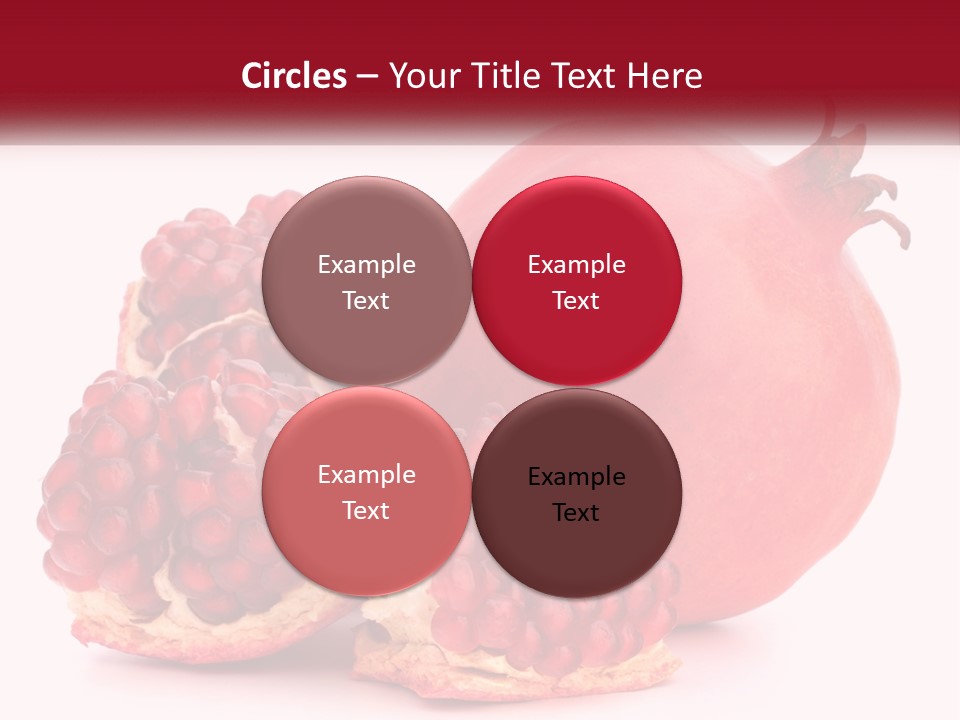 Circles – Your Title Text Here

Example Text

Example Text

Example Text

Example Text